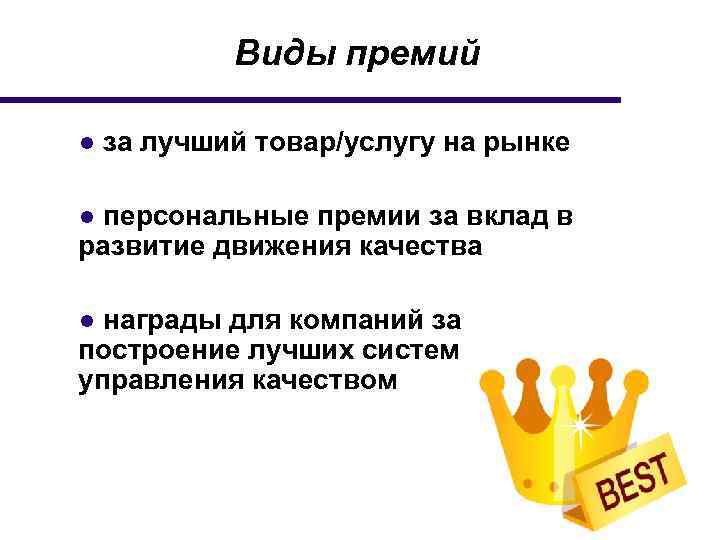 Виды премий

● за лучший товар/услугу на рынке

● персональные премии за вклад в развитие движения качества

● награды для компаний за построение лучших систем управления качеством

BEST